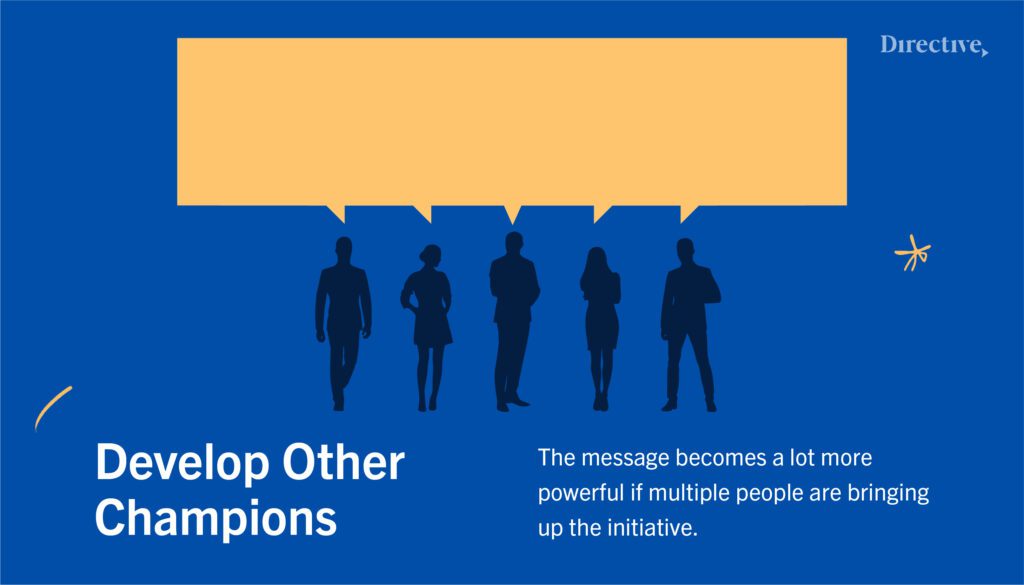 Directive

Develop Other Champions

The message becomes a lot more powerful if multiple people are bringing up the initiative.